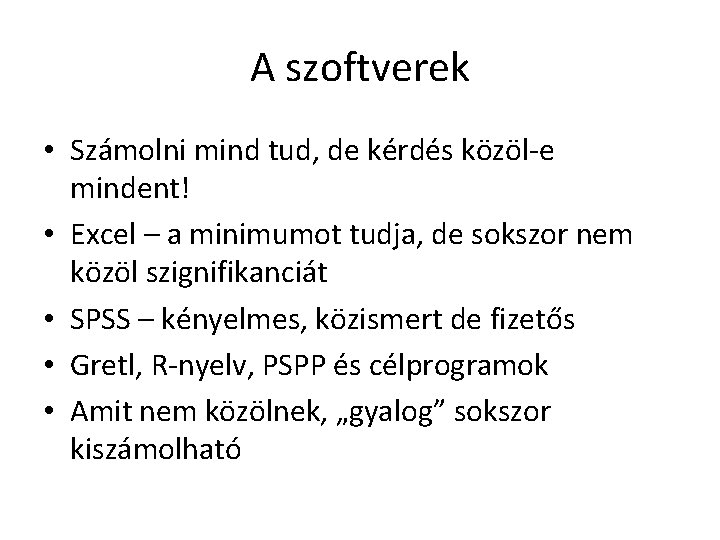 A szoftverek

• Számolni mind tud, de kérdés közöl-e mindent!
• Excel – a minimumot tudja, de sokszor nem közöl szignifikanciát
• SPSS – kényelmes, közismert de fizetős
• Gretl, R-nyelv, PSPP és célprogramok
• Amit nem közölnek, „gyalog” sokszor kiszámolható